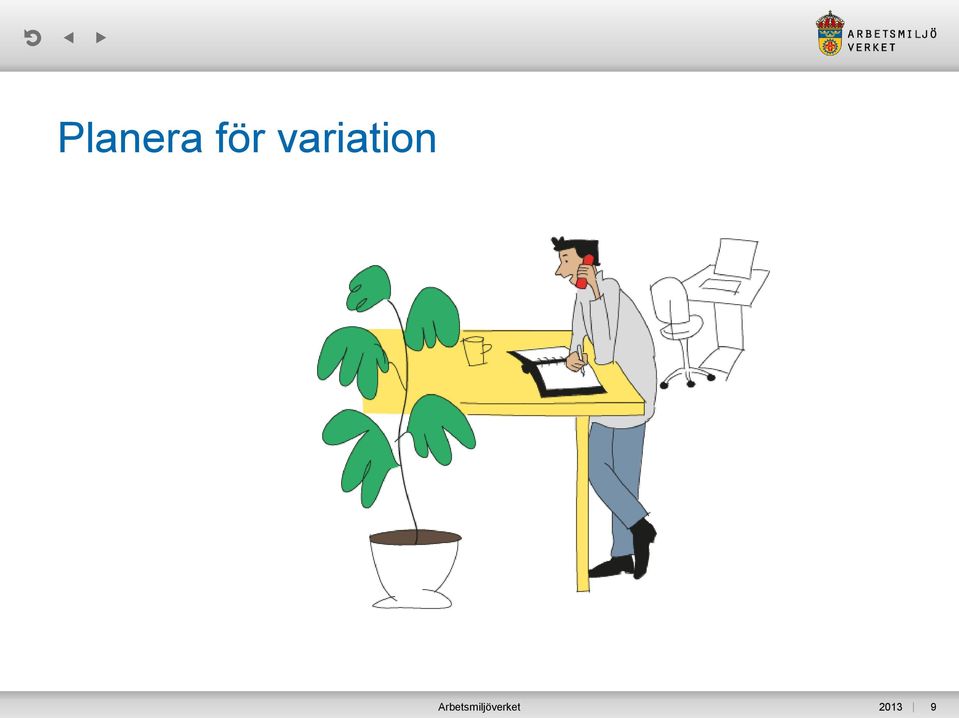 ARBETSMILJÖ VERKET

Planera för variation

Arbetsmiljöverket

2013 | 9